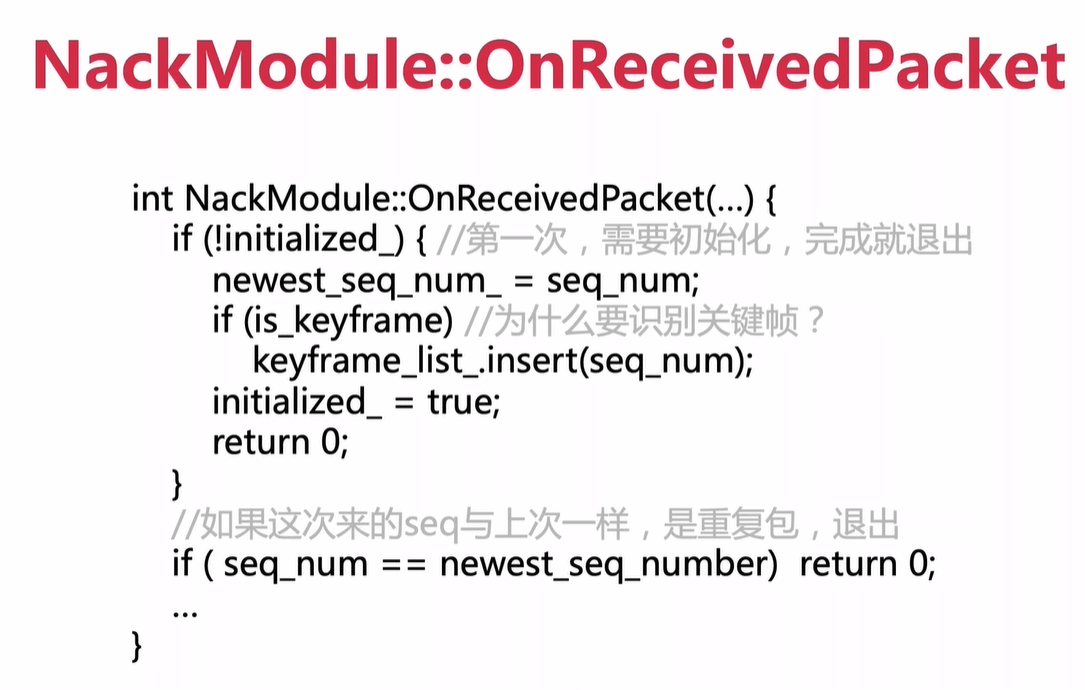 NackModule::OnReceivedPacket

int NackModule::OnReceivedPacket(...) {
if (!initialized_) { //第一次，需要初始化，完成就退出
newest_seq_num_ = seq_num;
if (is_keyframe) //为什么要识别关键帧？
keyframe_list_.insert(seq_num);
initialized_ = true;
return 0;
}
//如果这次来的seq与上次一样，是重复包，退出
if ( seq_num == newest_seq_number) return 0;
...
}